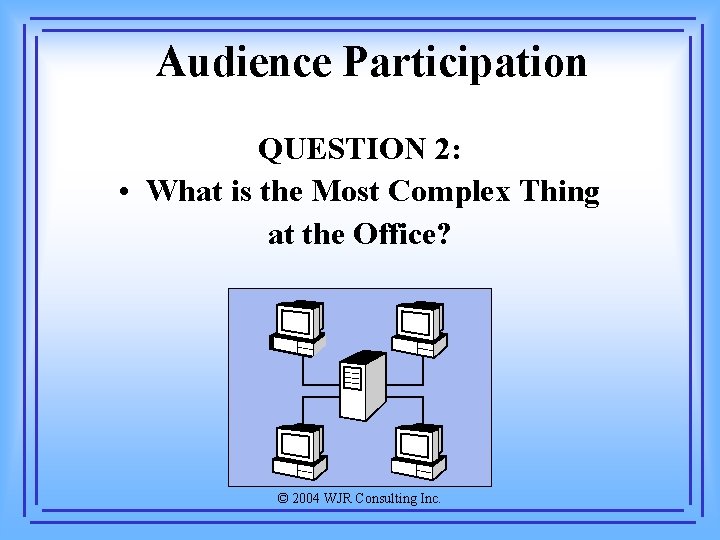 Audience Participation

QUESTION 2:

• What is the Most Complex Thing at the Office?

© 2004 WJR Consulting Inc.